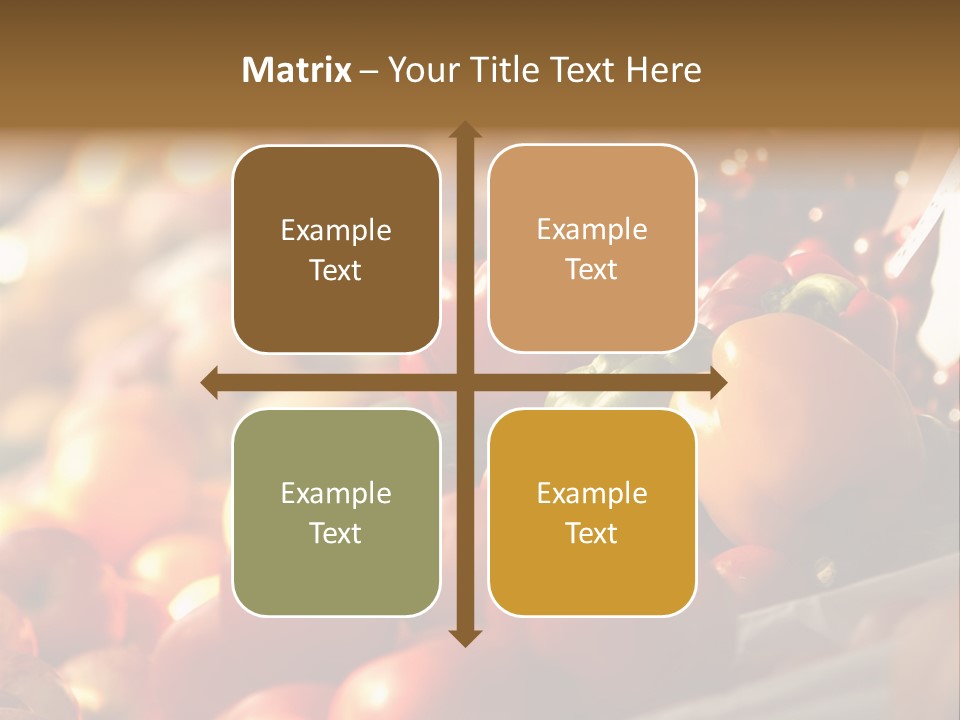 Matrix – Your Title Text Here

Example Text

Example Text

Example Text

Example Text